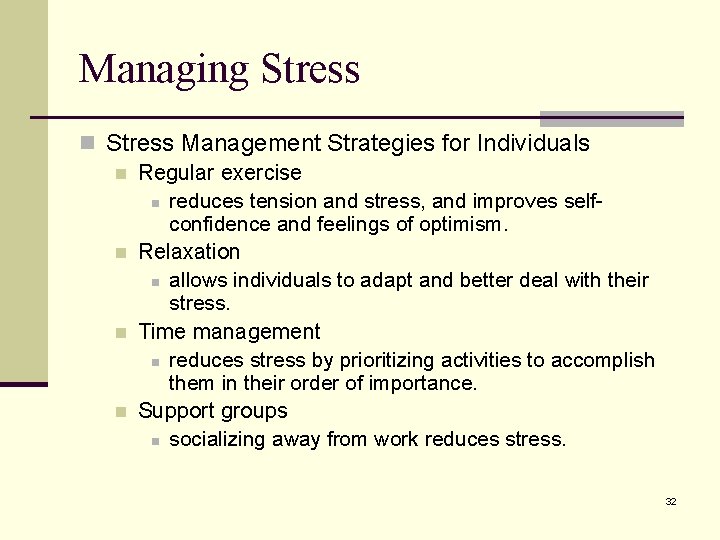 Managing Stress

Stress Management Strategies for Individuals

Regular exercise

reduces tension and stress, and improves self-confidence and feelings of optimism.

Relaxation

allows individuals to adapt and better deal with their stress.

Time management

reduces stress by prioritizing activities to accomplish them in their order of importance.

Support groups

socializing away from work reduces stress.

32